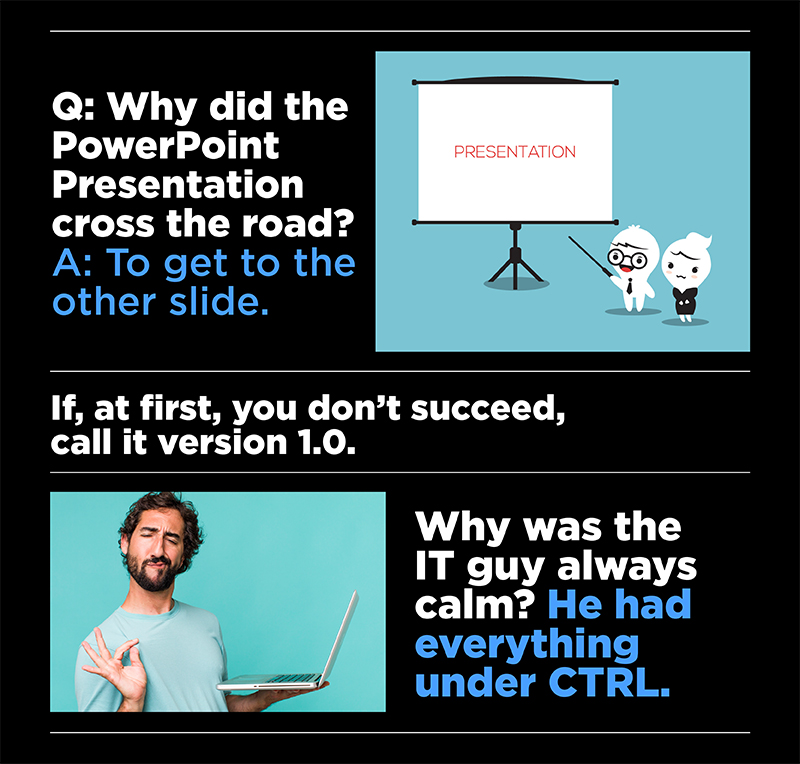 Q: Why did the PowerPoint Presentation cross the road?
A: To get to the other slide.

PRESENTATION

If, at first, you don't succeed, call it version 1.0.

Why was the IT guy always calm? He had everything under CTRL.